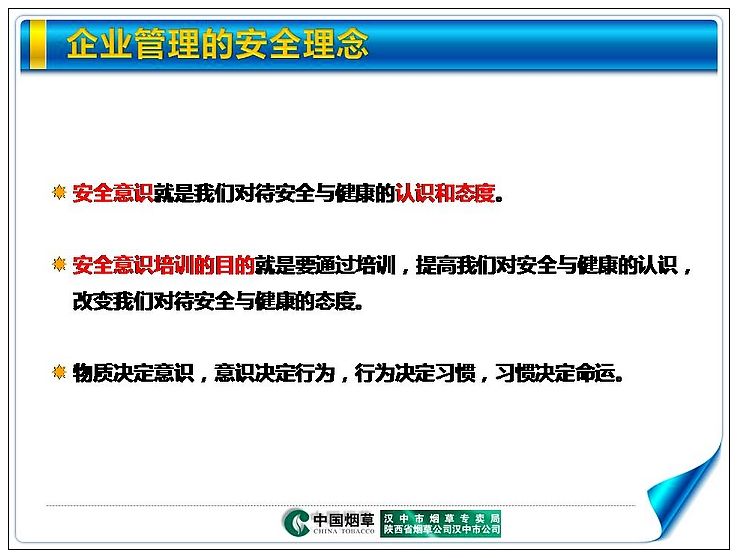 企业管理的安全理念

安全意识就是我们对待安全与健康的认识和态度。

安全意识培训的目的就是要通过培训，提高我们对安全与健康的认识，改变我们对待安全与健康的态度。

物质决定意识，意识决定行为，行为决定习惯，习惯决定命运。

中国烟草 CHINA TOBACCO 汉中市烟草专卖局 陕西省烟草公司汉中市公司